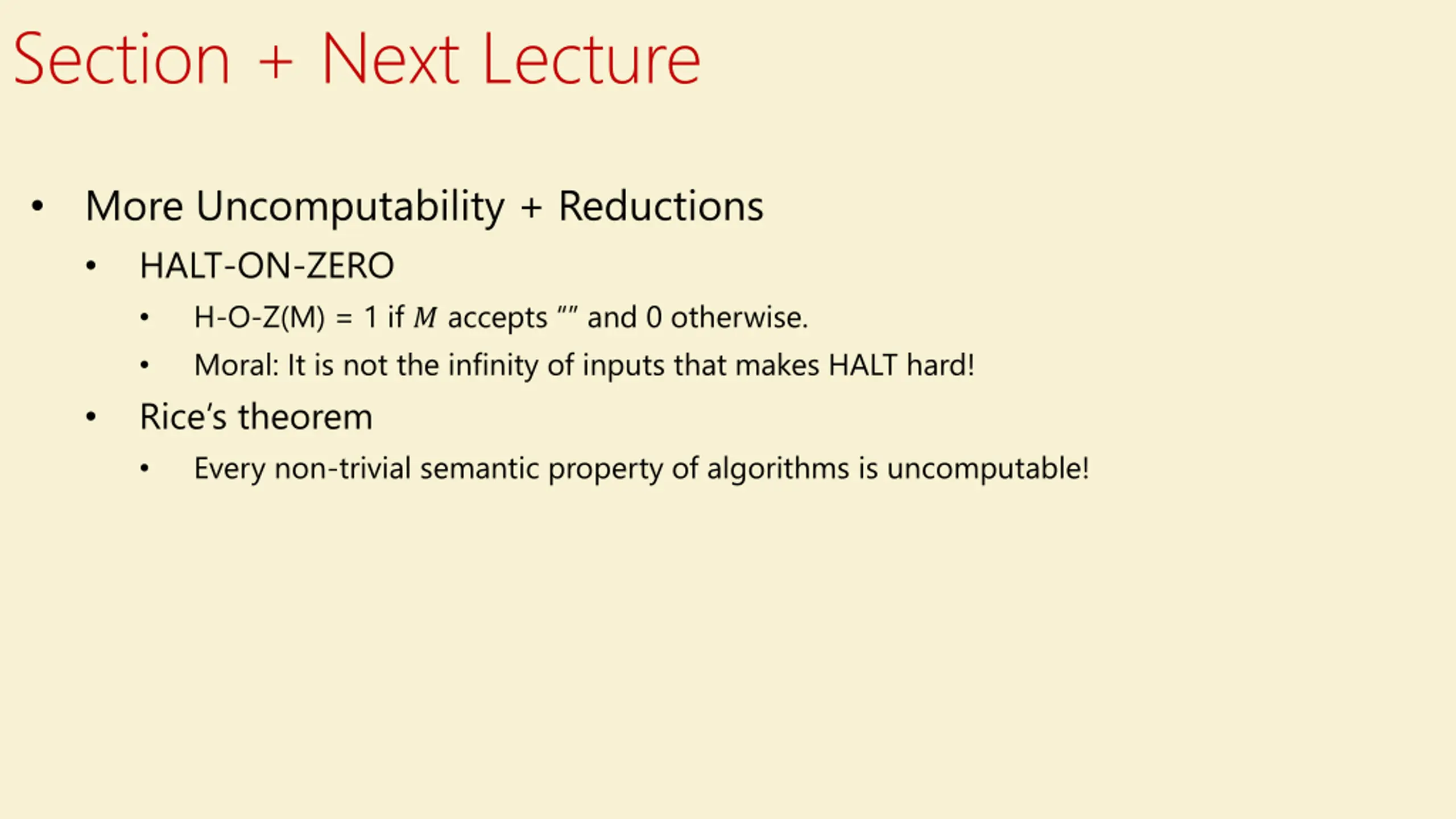 Section + Next Lecture

• More Uncomputability + Reductions
  • HALT-ON-ZERO
    • H-O-Z(M) = 1 if $M$ accepts “” and 0 otherwise.
    • Moral: It is not the infinity of inputs that makes HALT hard!
  • Rice’s theorem
    • Every non-trivial semantic property of algorithms is uncomputable!